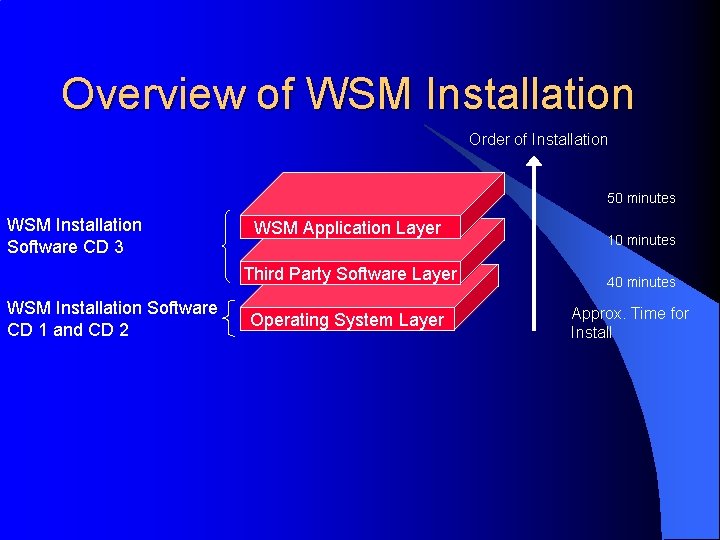 Overview of WSM Installation

Order of Installation

WSM Installation Software CD 3

WSM Application Layer

Third Party Software Layer

WSM Installation Software CD 1 and CD 2

Operating System Layer

50 minutes

10 minutes

40 minutes

Approx. Time for Install